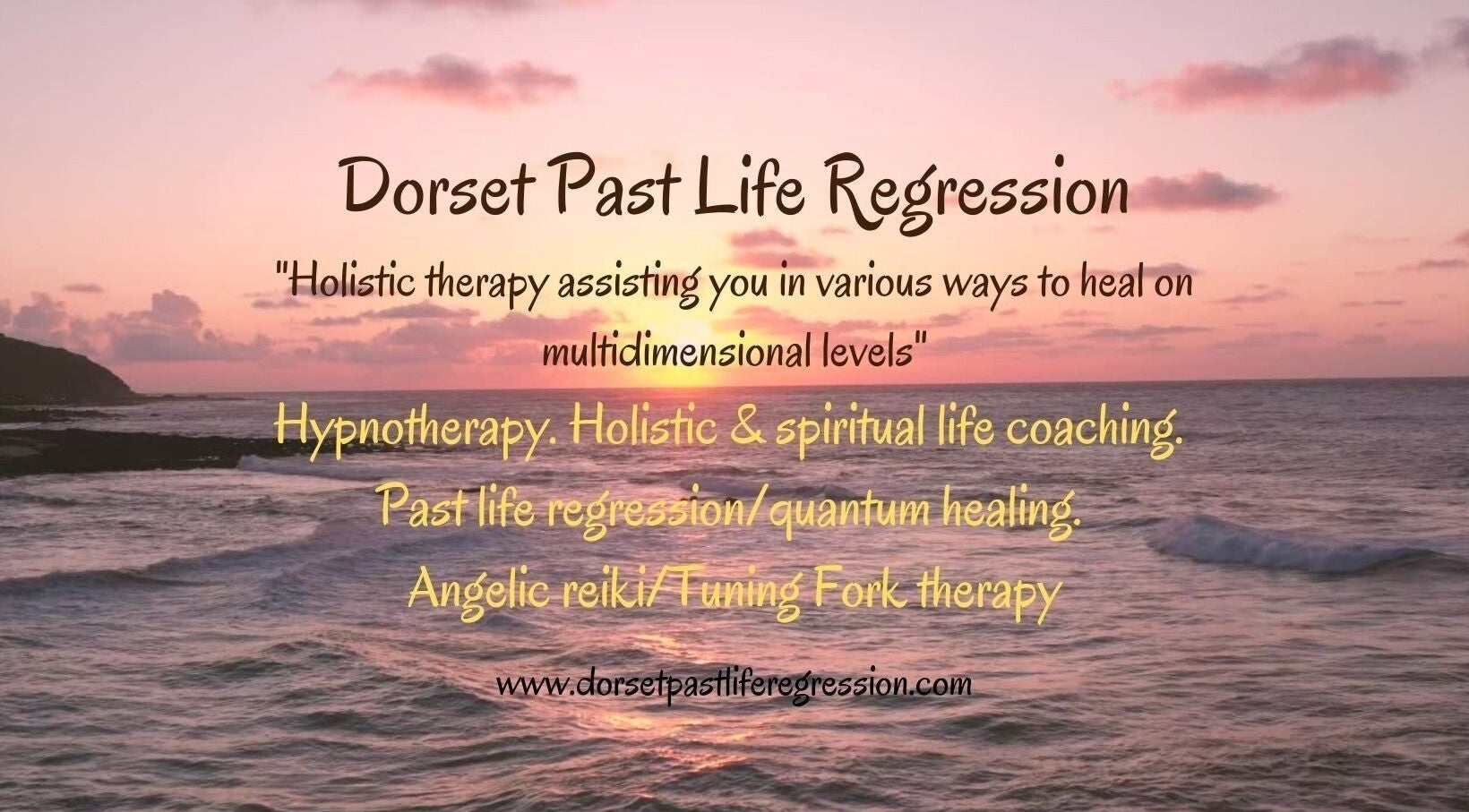 Dorset Past Life Regression

"Holistic therapy assisting you in various ways to heal on multidimensional levels"

Hypnotherapy. Holistic & spiritual life coaching.

Past life regression/quantum healing.

Angelic reiki/Tuning Fork therapy

www.dorsetpastliferegression.com